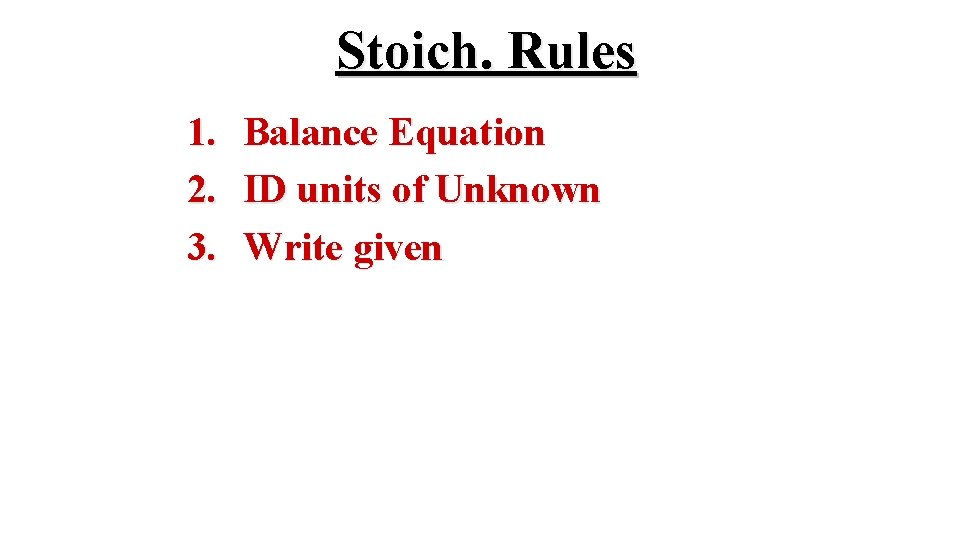 Stoich. Rules

1. Balance Equation
2. ID units of Unknown
3. Write given